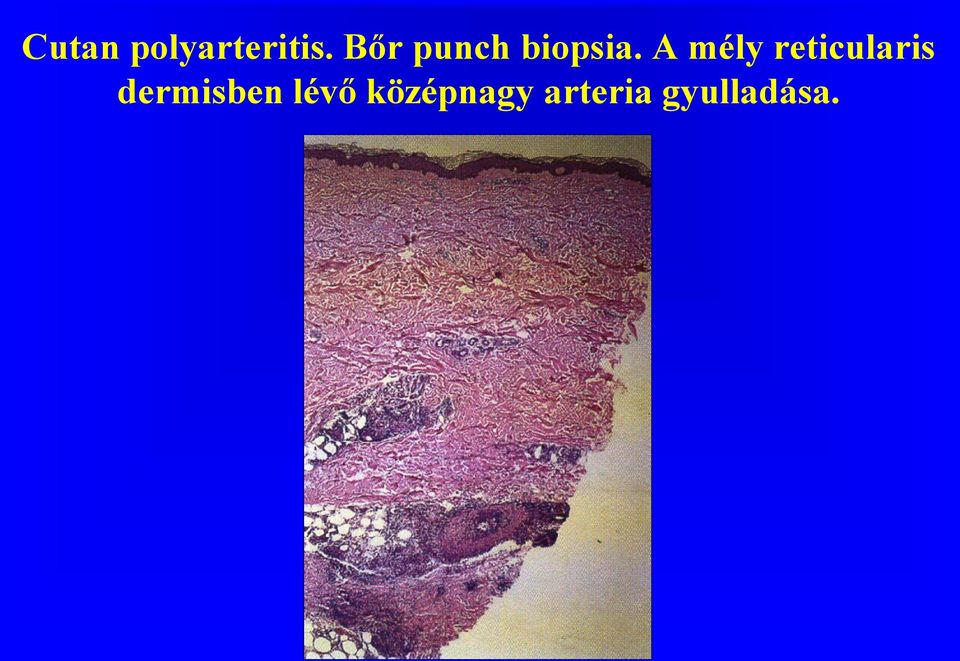 Cutan polyarteritis. Bőr punch biopsia. A mély reticularis dermisben lévő középnagy arteria gyulladása.